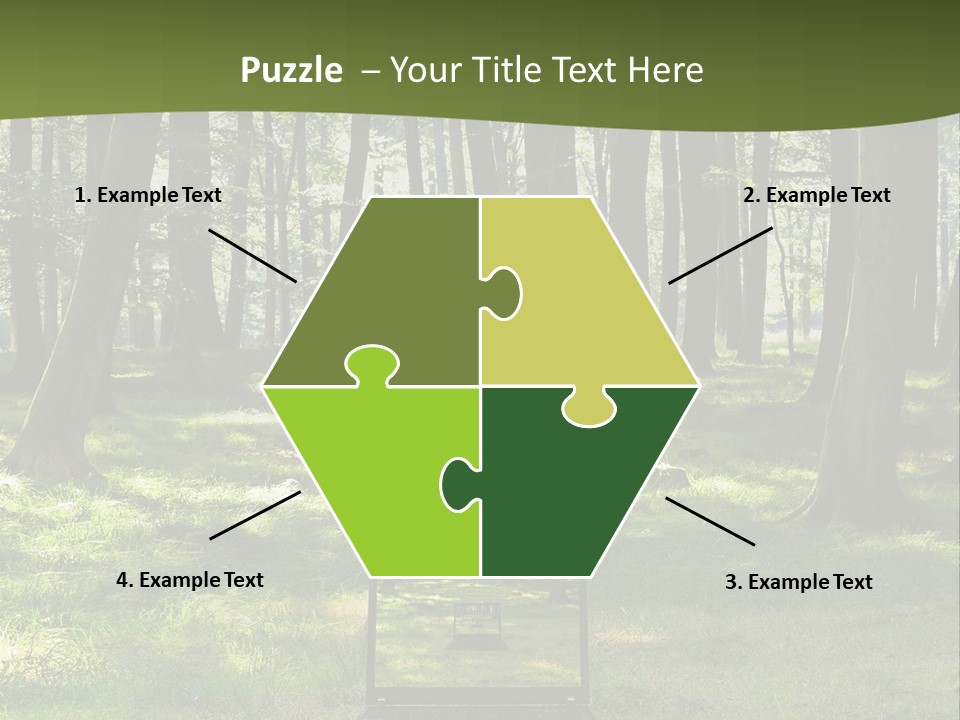 Puzzle – Your Title Text Here

1. Example Text

2. Example Text

4. Example Text

3. Example Text